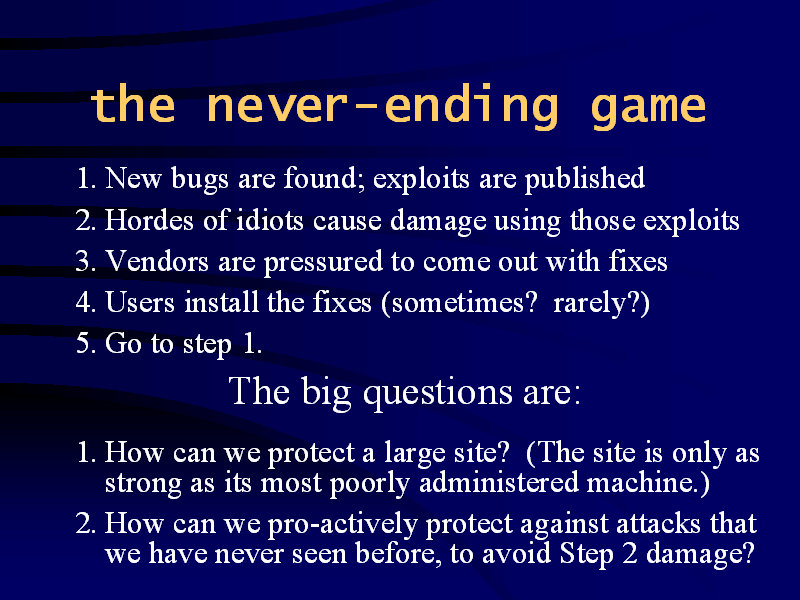 the never-ending game

1. New bugs are found; exploits are published
2. Hordes of idiots cause damage using those exploits
3. Vendors are pressured to come out with fixes
4. Users install the fixes (sometimes? rarely?)
5. Go to step 1.

The big questions are:

1. How can we protect a large site? (The site is only as strong as its most poorly administered machine.)
2. How can we pro-actively protect against attacks that we have never seen before, to avoid Step 2 damage?